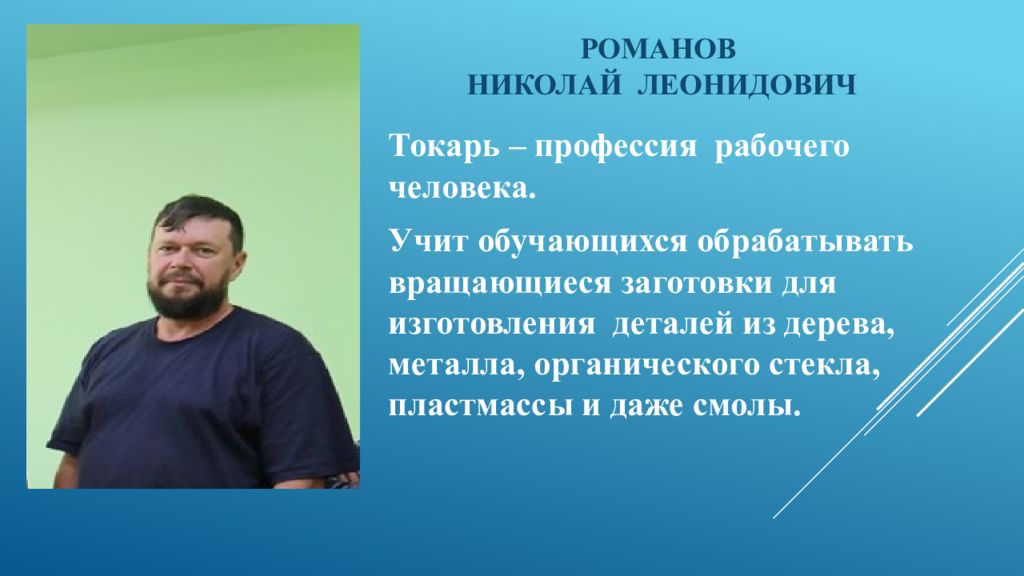 РОМАНОВ
НИКОЛАЙ ЛЕОНИДОВИЧ

Токарь – профессия рабочего человека.

Учит обучающихся обрабатывать вращающиеся заготовки для изготовления деталей из дерева, металла, органического стекла, пластмассы и даже смолы.